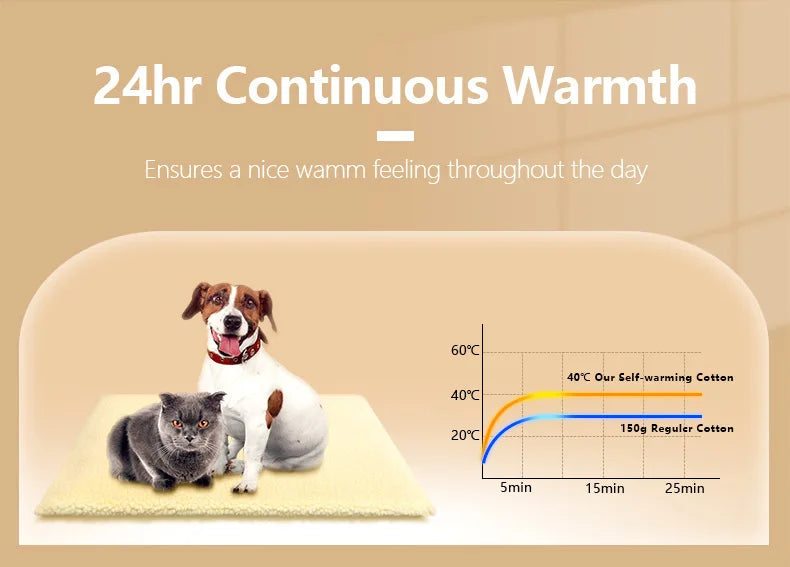 24hr Continuous Warmth

Ensures a nice wamm feeling throughout the day

60℃
40℃
20℃
40℃ Our Self-warming Cotton
150g Reguler Cotton
5min
15min
25min